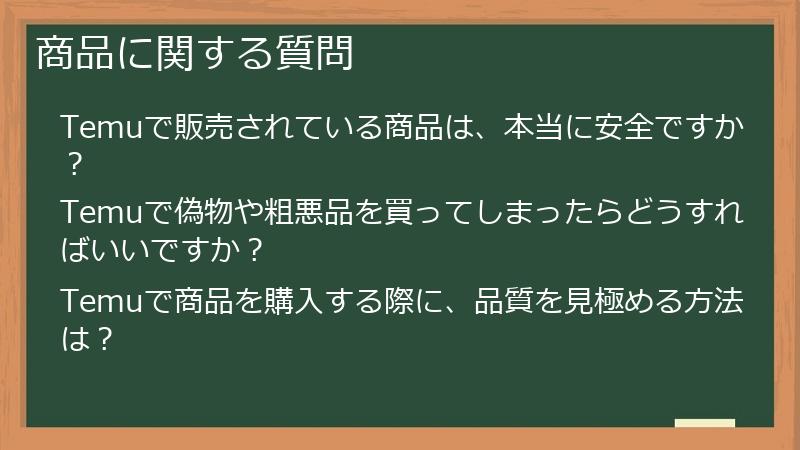 商品に関する質問

Temuで販売されている商品は、本当に安全ですか？

Temuで偽物や粗悪品を買ってしまったらどうすればいいですか？

Temuで商品を購入する際に、品質を見極める方法は？